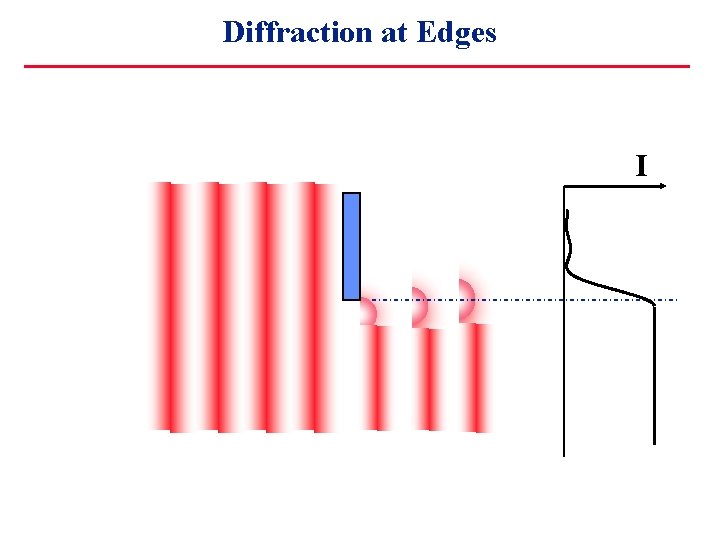 Diffraction at Edges

I